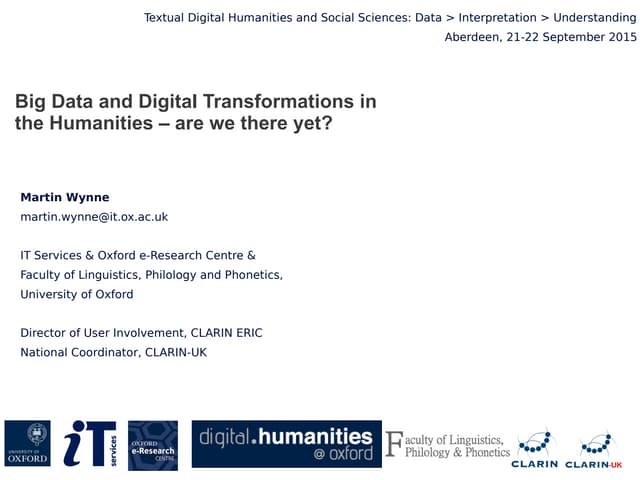 Textual Digital Humanities and Social Sciences: Data > Interpretation > Understanding
Aberdeen, 21-22 September 2015

Big Data and Digital Transformations in the Humanities – are we there yet?

Martin Wynne
martin.wynne@it.ox.ac.uk

IT Services & Oxford e-Research Centre &
Faculty of Linguistics, Philology and Phonetics,
University of Oxford

Director of User Involvement, CLARIN ERIC
National Coordinator, CLARIN-UK

UNIVERSITY OF OXFORD

iT services

OXFORD e-Research CENTRE

digital.humanities @ oxford

Faculty of Linguistics, Philology & Phonetics

CLARIN

CLARIN-UK